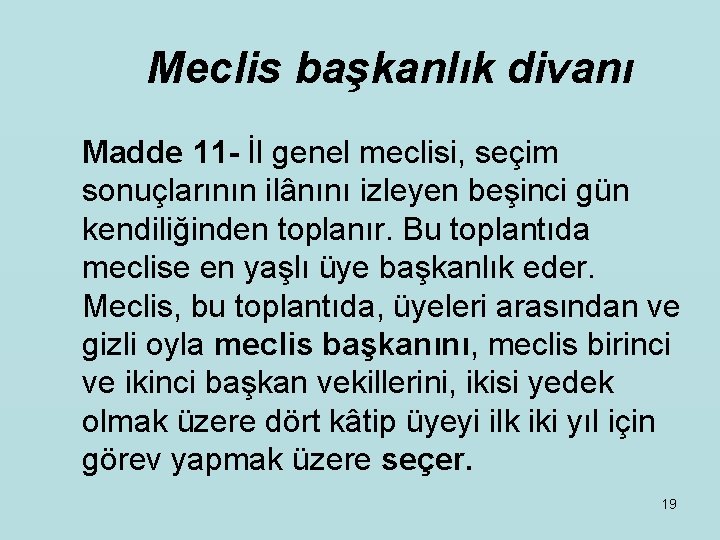 Meclis başkanlık divanı

Madde 11- İl genel meclisi, seçim sonuçlarının ilânını izleyen beşinci gün kendiliğinden toplanır. Bu toplantıda meclise en yaşlı üye başkanlık eder. Meclis, bu toplantıda, üyeleri arasından ve gizli oyla meclis başkanını, meclis birinci ve ikinci başkan vekillerini, ikisi yedek olmak üzere dört kâtip üyeyi ilk iki yıl için görev yapmak üzere seçer.

19